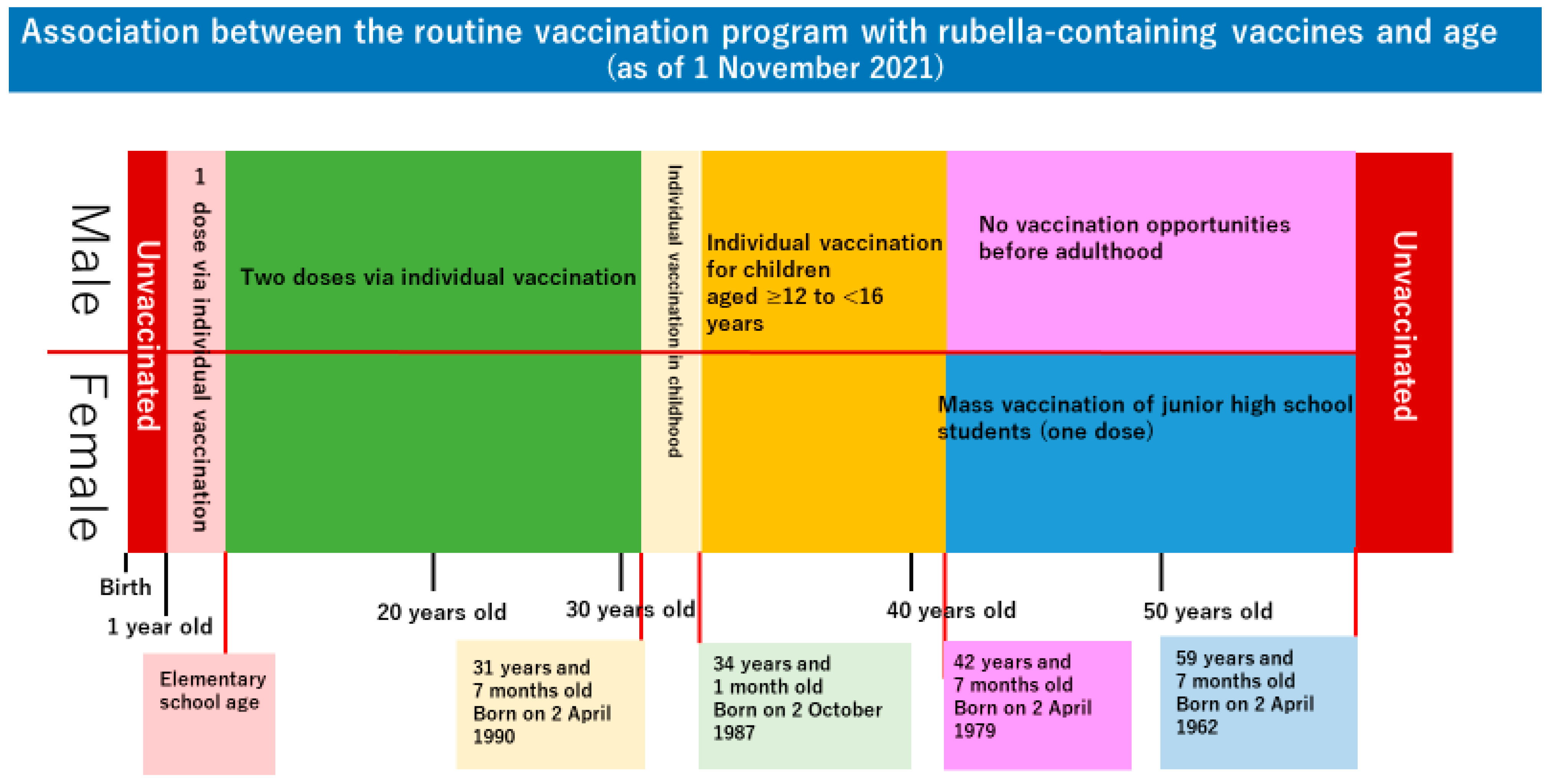 Association between the routine vaccination program with rubella-containing vaccines and age (as of 1 November 2021)

Male

Female

Unvaccinated

1 dose via individual vaccination

Two doses via individual vaccination

Individual vaccination in childhood

Individual vaccination for children aged ≥12 to <16 years

No vaccination opportunities before adulthood

Mass vaccination of junior high school students (one dose)

Unvaccinated

Birth

1 year old

20 years old

30 years old

40 years old

50 years old

Elementary school age

31 years and 7 months old Born on 2 April 1990

34 years and 1 month old Born on 2 October 1987

42 years and 7 months old Born on 2 April 1979

59 years and 7 months old Born on 2 April 1962